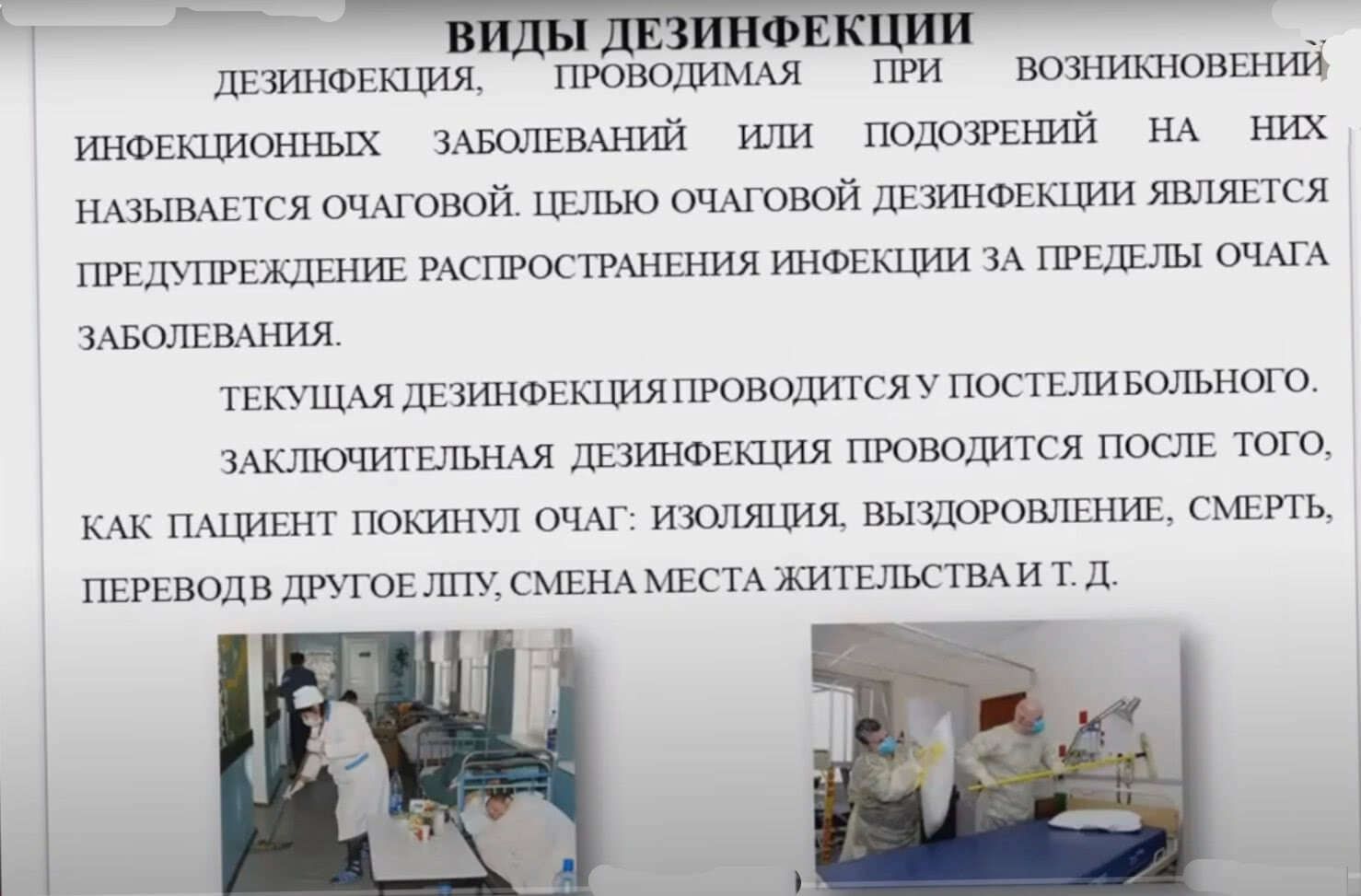 ВИДЫ ДЕЗИНФЕКЦИИ

ДЕЗИНФЕКЦИЯ, ПРОВОДИМАЯ ПРИ ВОЗНИКНОВЕНИИ ИНФЕКЦИОННЫХ ЗАБОЛЕВАНИЙ ИЛИ ПОДОЗРЕНИЙ НА НИХ НАЗЫВАЕТСЯ ОЧАГОВОЙ. ЦЕЛЬЮ ОЧАГОВОЙ ДЕЗИНФЕКЦИИ ЯВЛЯЕТСЯ ПРЕДУПРЕЖДЕНИЕ РАСПРОСТРАНЕНИЯ ИНФЕКЦИИ ЗА ПРЕДЕЛЫ ОЧАГА ЗАБОЛЕВАНИЯ.

ТЕКУЩАЯ ДЕЗИНФЕКЦИЯ ПРОВОДИТСЯ У ПОСТЕЛИ БОЛЬНОГО.

ЗАКЛЮЧИТЕЛЬНАЯ ДЕЗИНФЕКЦИЯ ПРОВОДИТСЯ ПОСЛЕ ТОГО, КАК ПАЦИЕНТ ПОКИНУЛ ОЧАГ: ИЗОЛЯЦИЯ, ВЫЗДОРОВЛЕНИЕ, СМЕРТЬ, ПЕРЕВОД В ДРУГОЕ ЛПУ, СМЕНА МЕСТА ЖИТЕЛЬСТВА И Т. Д.